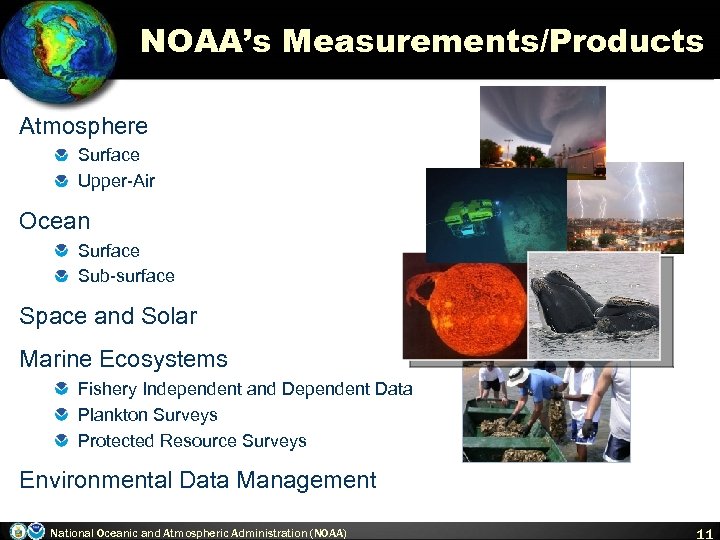 NOAA's Measurements/Products

Atmosphere
Surface
Upper-Air

Ocean
Surface
Sub-surface

Space and Solar

Marine Ecosystems
Fishery Independent and Dependent Data
Plankton Surveys
Protected Resource Surveys

Environmental Data Management

National Oceanic and Atmospheric Administration (NOAA)

11